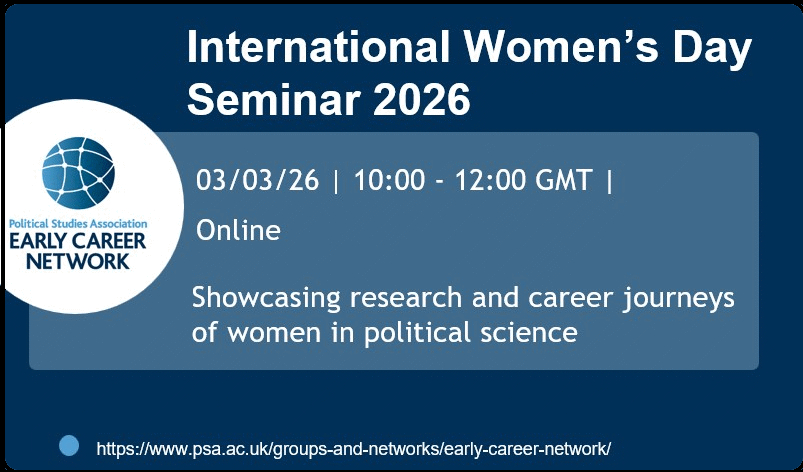 International Women's Day Seminar 2026

Political Studies Association
EARLY CAREER NETWORK

03/03/26 | 10:00 - 12:00 GMT |

Online

Showcasing research and career journeys of women in political science

https://www.psa.ac.uk/groups-and-networks/early-career-network/